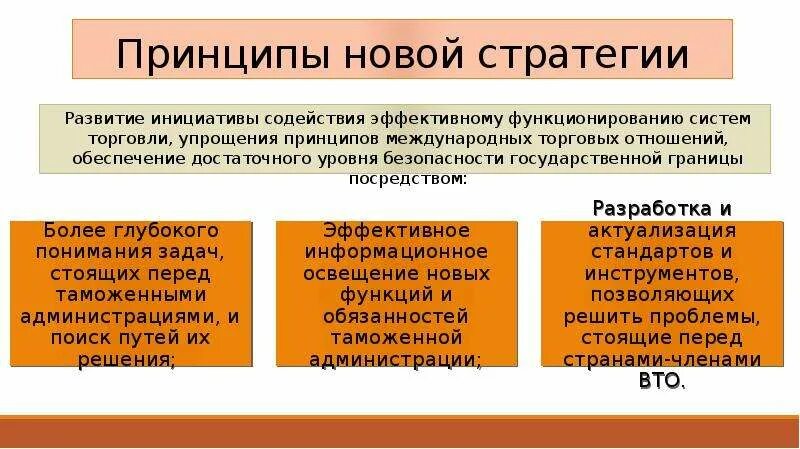 Принципы новой стратегии

Развитие инициативы содействия эффективному функционированию систем торговли, упрощения принципов международных торговых отношений, обеспечение достаточного уровня безопасности государственной границы посредством:

Более глубокого понимания задач, стоящих перед таможенными администрациями, и поиск путей их решения;

Эффективное информационное освещение новых функций и обязанностей таможенной администрации;

Разработка и актуализация стандартов и инструментов, позволяющих решить проблемы, стоящие перед странами-членами ВТО.